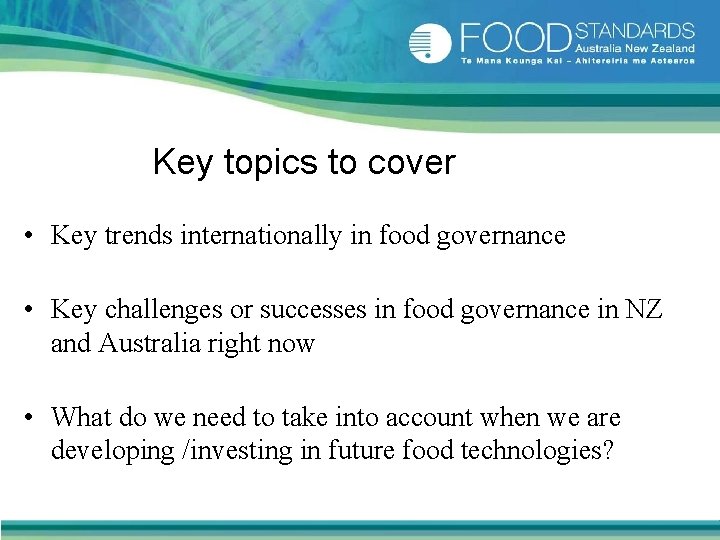 FOOD STANDARDS Australia New Zealand
Te Mana Kounga Kai – Ahitereiria me Aotearoa

Key topics to cover

• Key trends internationally in food governance

• Key challenges or successes in food governance in NZ and Australia right now

• What do we need to take into account when we are developing /investing in future food technologies?